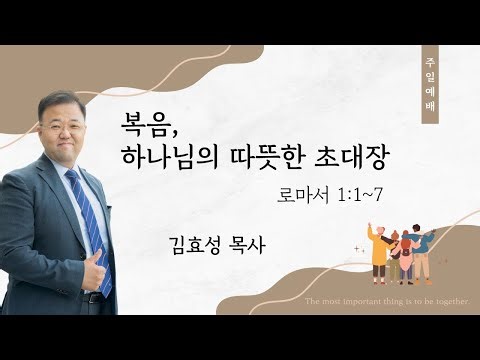 주일예배

복음,
하나님의 따뜻한 초대장

로마서 1:1~7

김효성 목사

The most important thing is to be together.